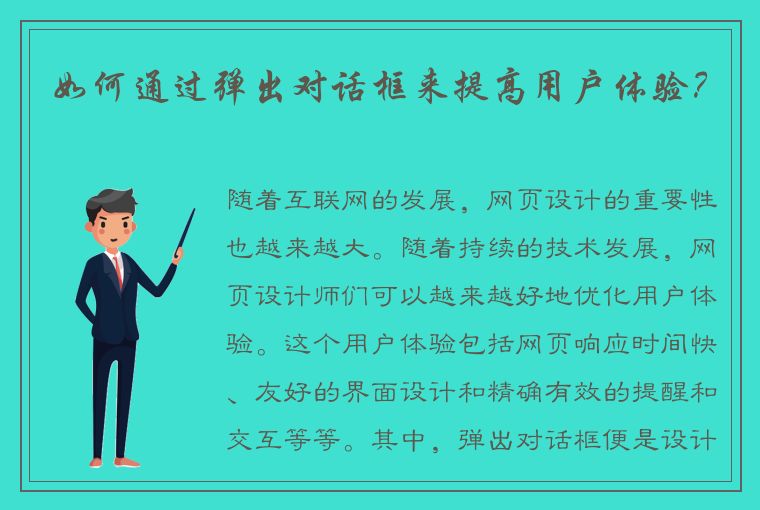 如何通过弹出对话框来提高用户体验？

随着互联网的发展，网页设计的重要性也越来越大。随着持续的技术发展，网页设计师们可以越来越好地优化用户体验。这个用户体验包括网页响应时间快、友好的界面设计和精确有效的提醒和交互等等。其中，弹出对话框便是设计